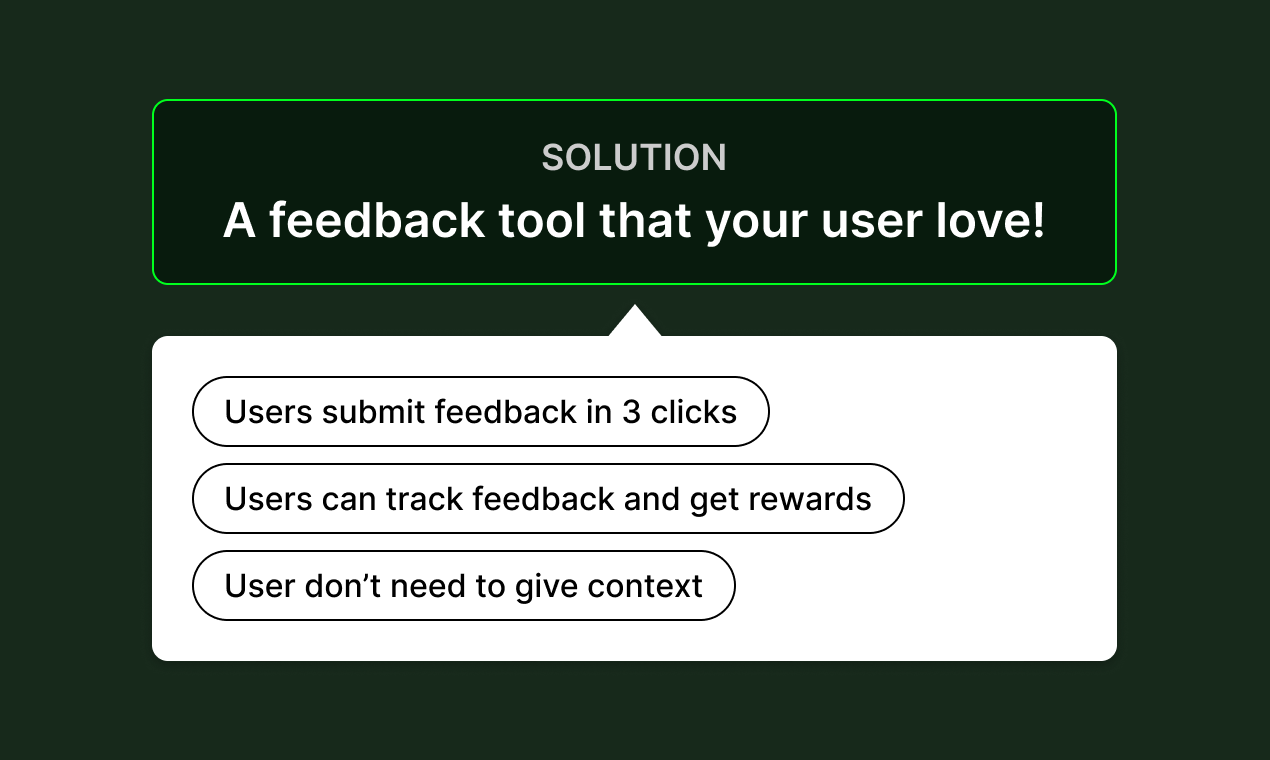 SOLUTION
A feedback tool that your user love!

Users submit feedback in 3 clicks

Users can track feedback and get rewards

User don’t need to give context